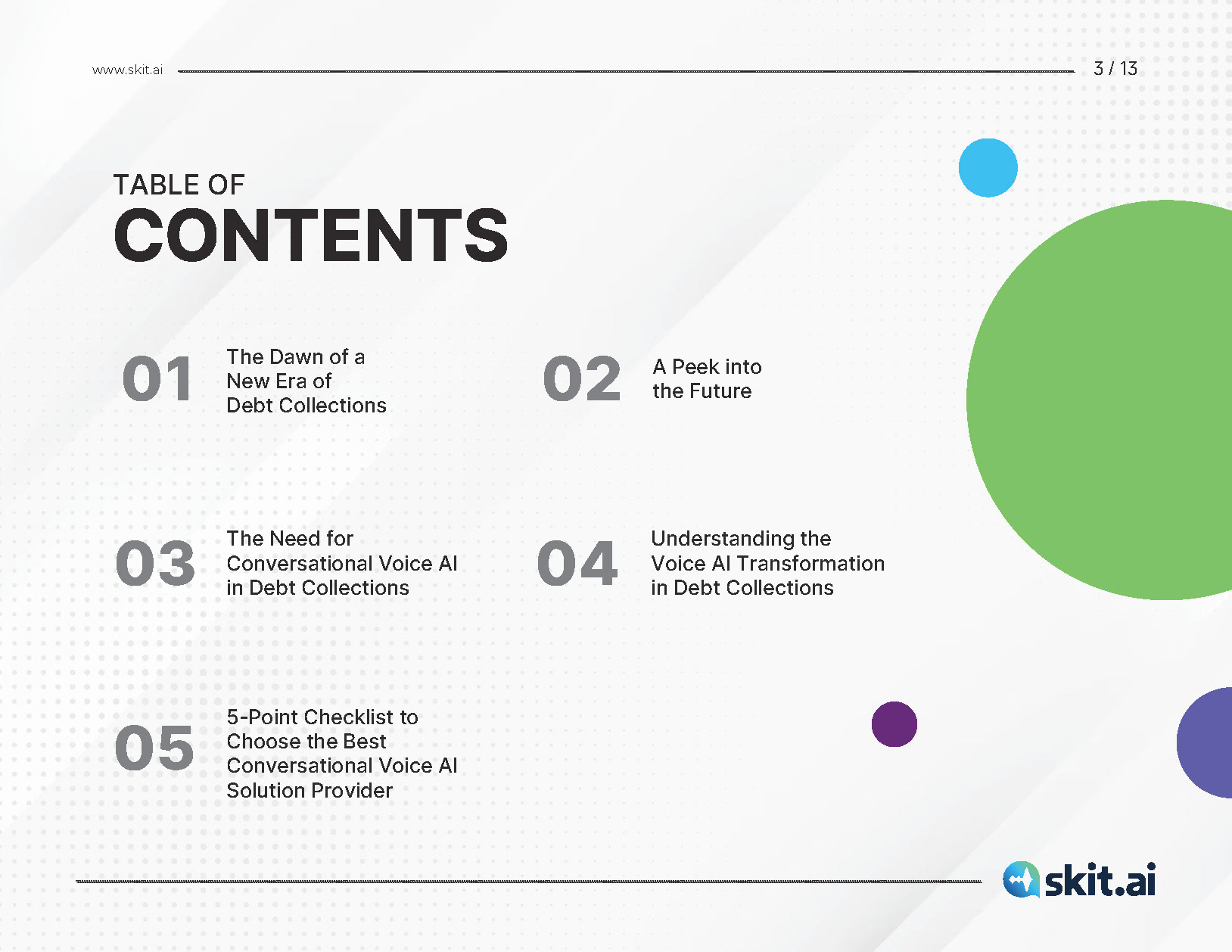 www.skit.ai

3 / 13

TABLE OF
CONTENTS

01 The Dawn of a New Era of Debt Collections

02 A Peek into the Future

03 The Need for Conversational Voice AI in Debt Collections

04 Understanding the Voice AI Transformation in Debt Collections

05 5-Point Checklist to Choose the Best Conversational Voice AI Solution Provider

skit.ai